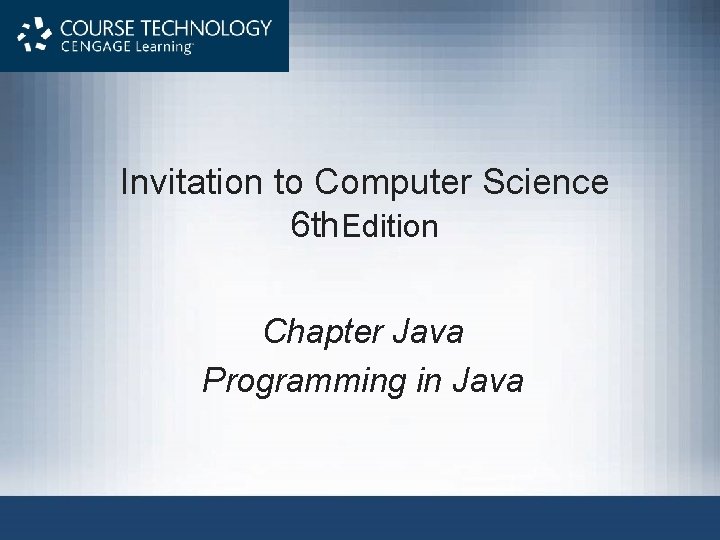 COURSE TECHNOLOGY
CENGAGE Learning

Invitation to Computer Science
6th Edition

Chapter Java
Programming in Java